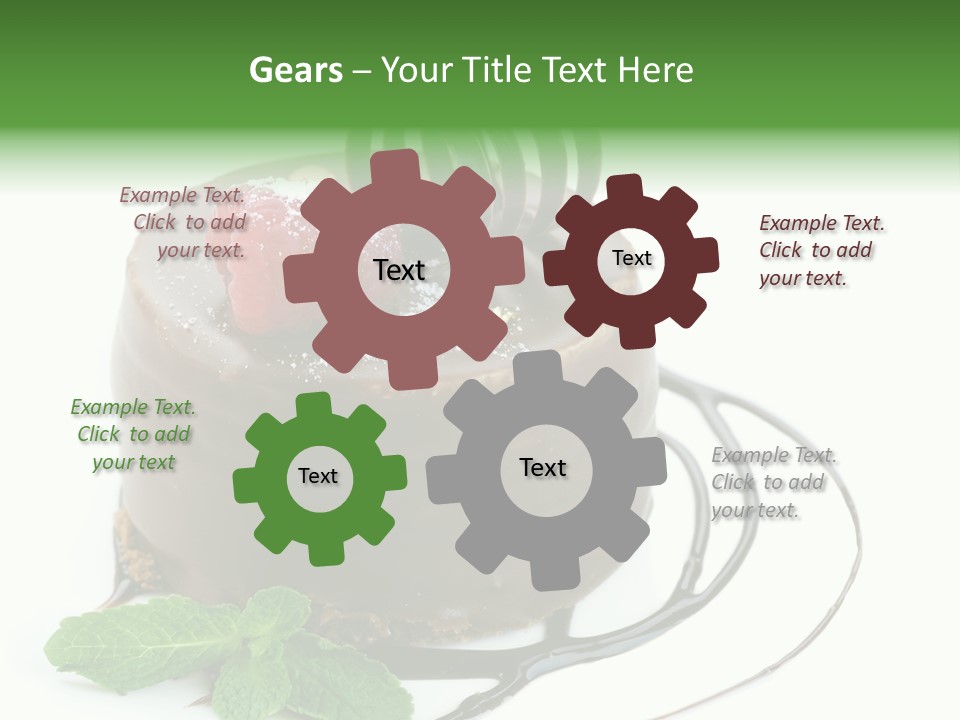 Gears – Your Title Text Here

Example Text. Click to add your text.

Text

Text

Example Text. Click to add your text.

Example Text. Click to add your text

Text

Text

Example Text. Click to add your text.